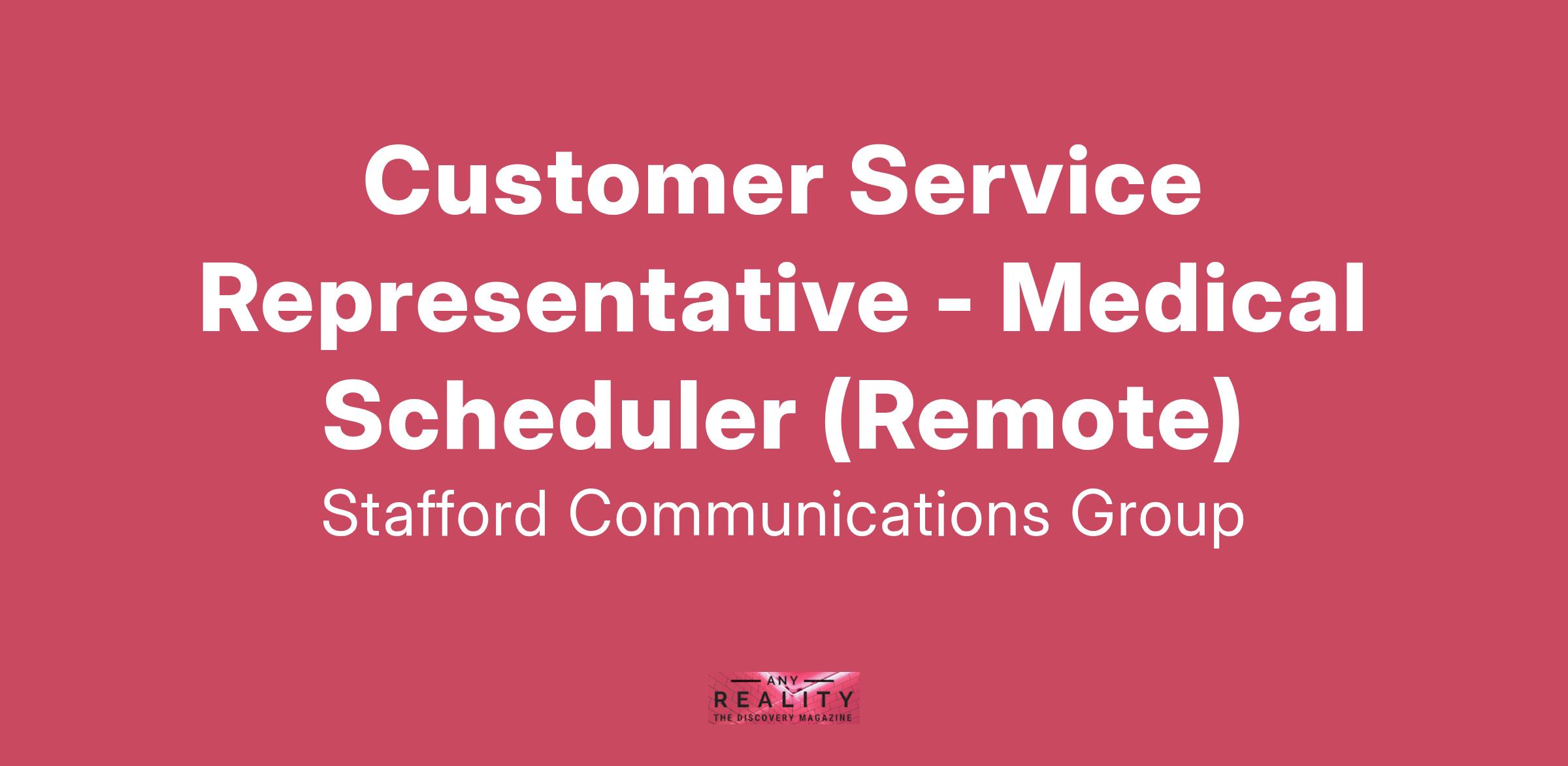 Customer Service Representative - Medical Scheduler (Remote)

Stafford Communications Group

ANY
REALITY
THE DISCOVERY MAGAZINE